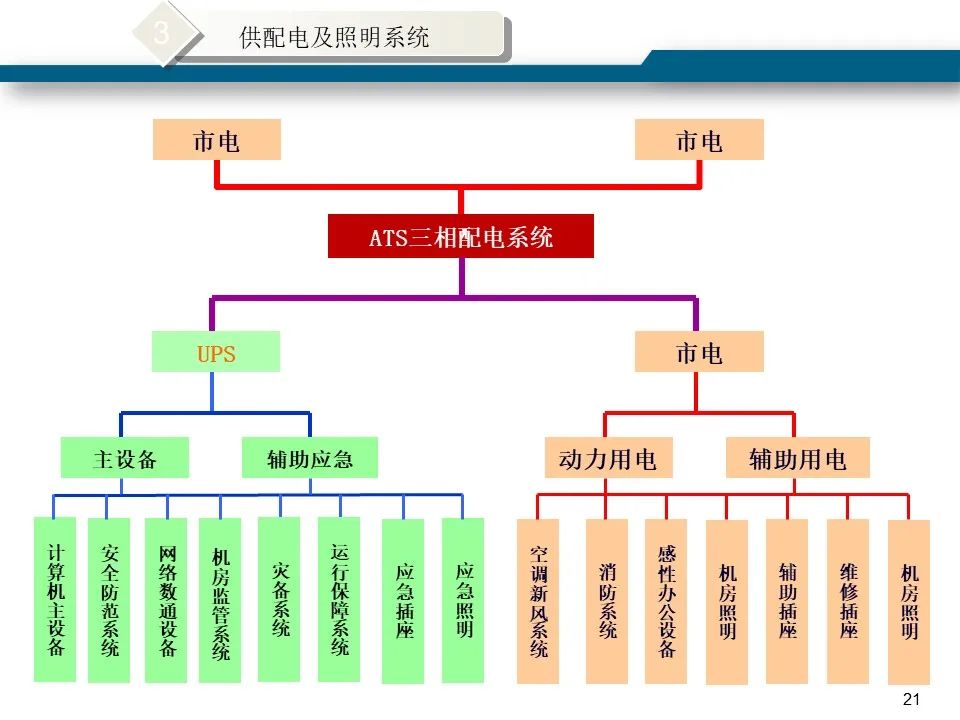 3
供配电及照明系统

市电

市电

ATS三相配电系统

UPS

市电

主设备

辅助应急

动力用电

辅助用电

计算机主设备

安全防范系统

网络数通设备

机房监管系统

灾备系统

运行保障系统

应急插座

应急照明

空调新风系统

消防系统

感性办公设备

机房照明

辅助插座

维修插座

机房照明

21